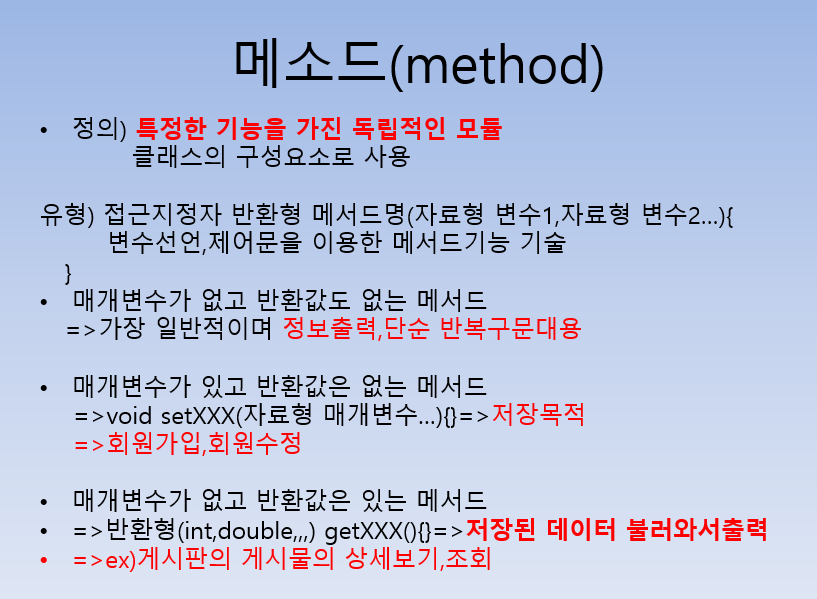 메소드(method)

• 정의) 특정한 기능을 가진 독립적인 모듈
클래스의 구성요소로 사용

유형) 접근지정자 반환형 메서드명(자료형 변수1,자료형 변수2…){
변수선언,제어문을 이용한 메서드기능 기술
}

• 매개변수가 없고 반환값도 없는 메서드
=>가장 일반적이며 정보출력,단순 반복구문대용

• 매개변수가 있고 반환값은 없는 메서드
=>void setXXX(자료형 매개변수…){}=>저장목적
=>회원가입,회원수정

• 매개변수가 없고 반환값은 있는 메서드
• =>반환형(int,double,,,) getXXX(){}=>저장된 데이터 불러와서출력
• =>ex)게시판의 게시물의 상세보기,조회